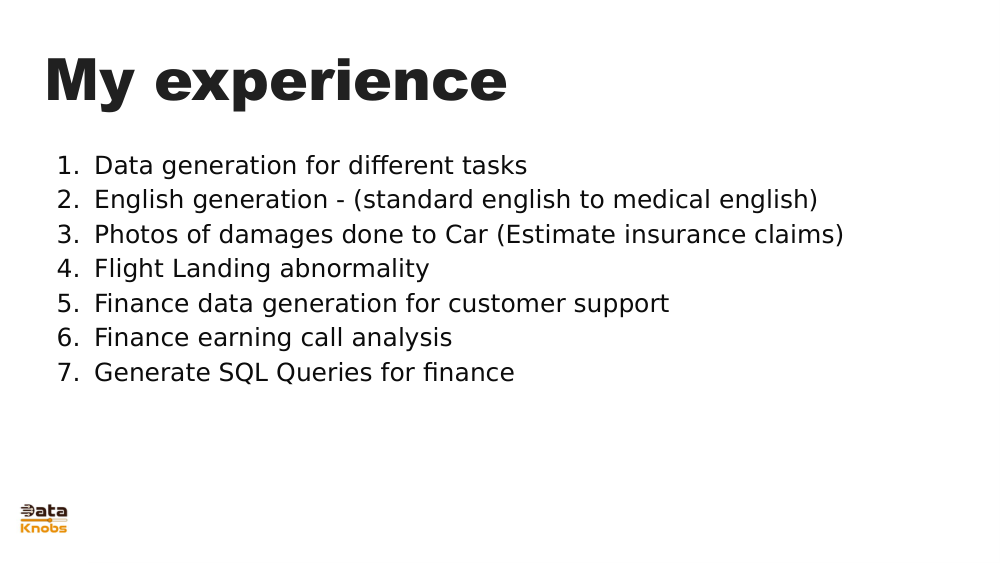 My experience

1. Data generation for different tasks
2. English generation - (standard english to medical english)
3. Photos of damages done to Car (Estimate insurance claims)
4. Flight Landing abnormality
5. Finance data generation for customer support
6. Finance earning call analysis
7. Generate SQL Queries for finance

Data Knobs